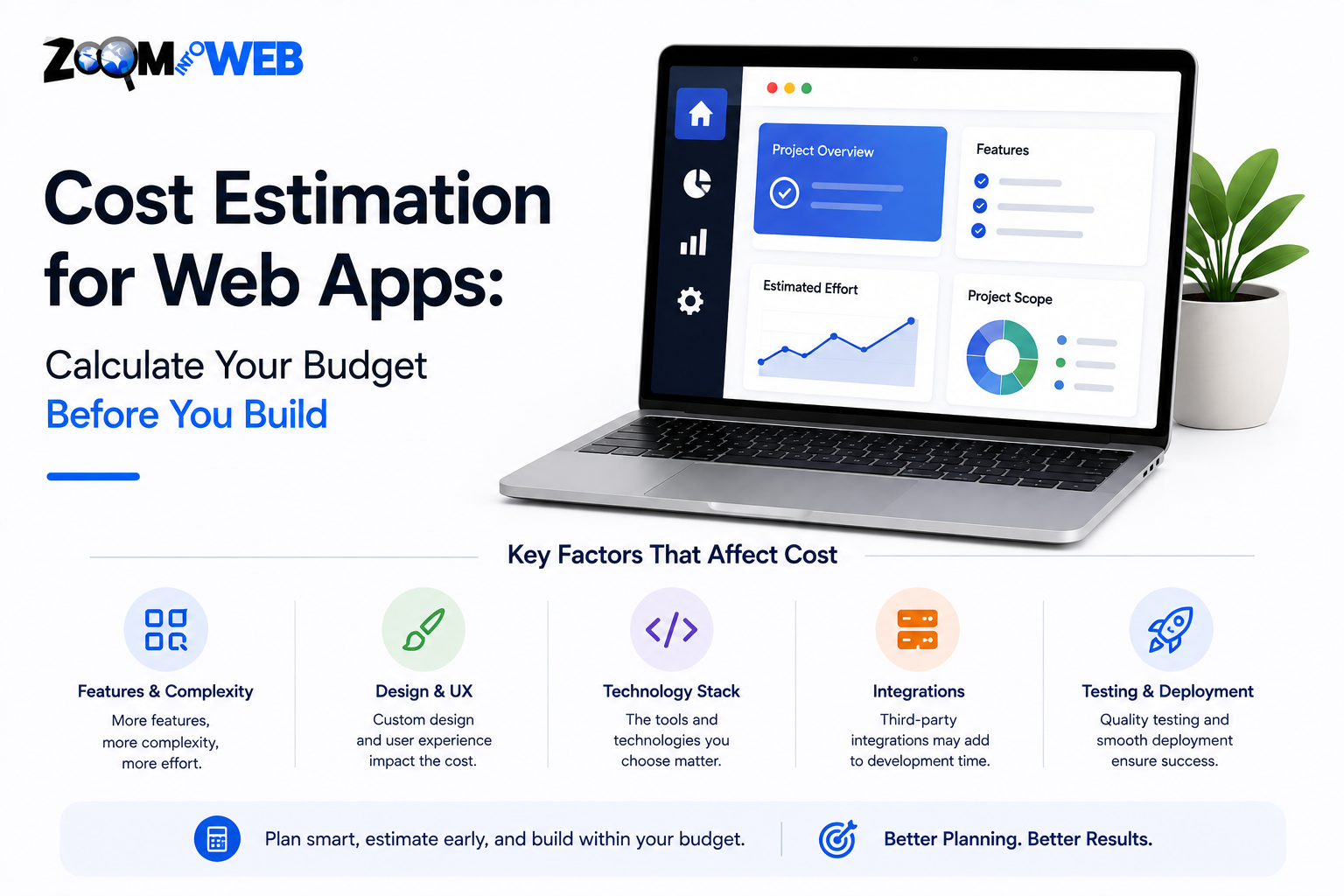 ZOOM INTO WEB

Cost Estimation for Web Apps:

Calculate Your Budget
Before You Build

Project Overview

Features

Estimated Effort

Project Scope

Key Factors That Affect Cost

Features & Complexity
More features, more complexity, more effort.

Design & UX
Custom design and user experience impact the cost.

Technology Stack
The tools and technologies you choose matter.

Integrations
Third-party integrations may add to development time.

Testing & Deployment
Quality testing and smooth deployment ensure success.

Plan smart, estimate early, and build within your budget.

Better Planning. Better Results.